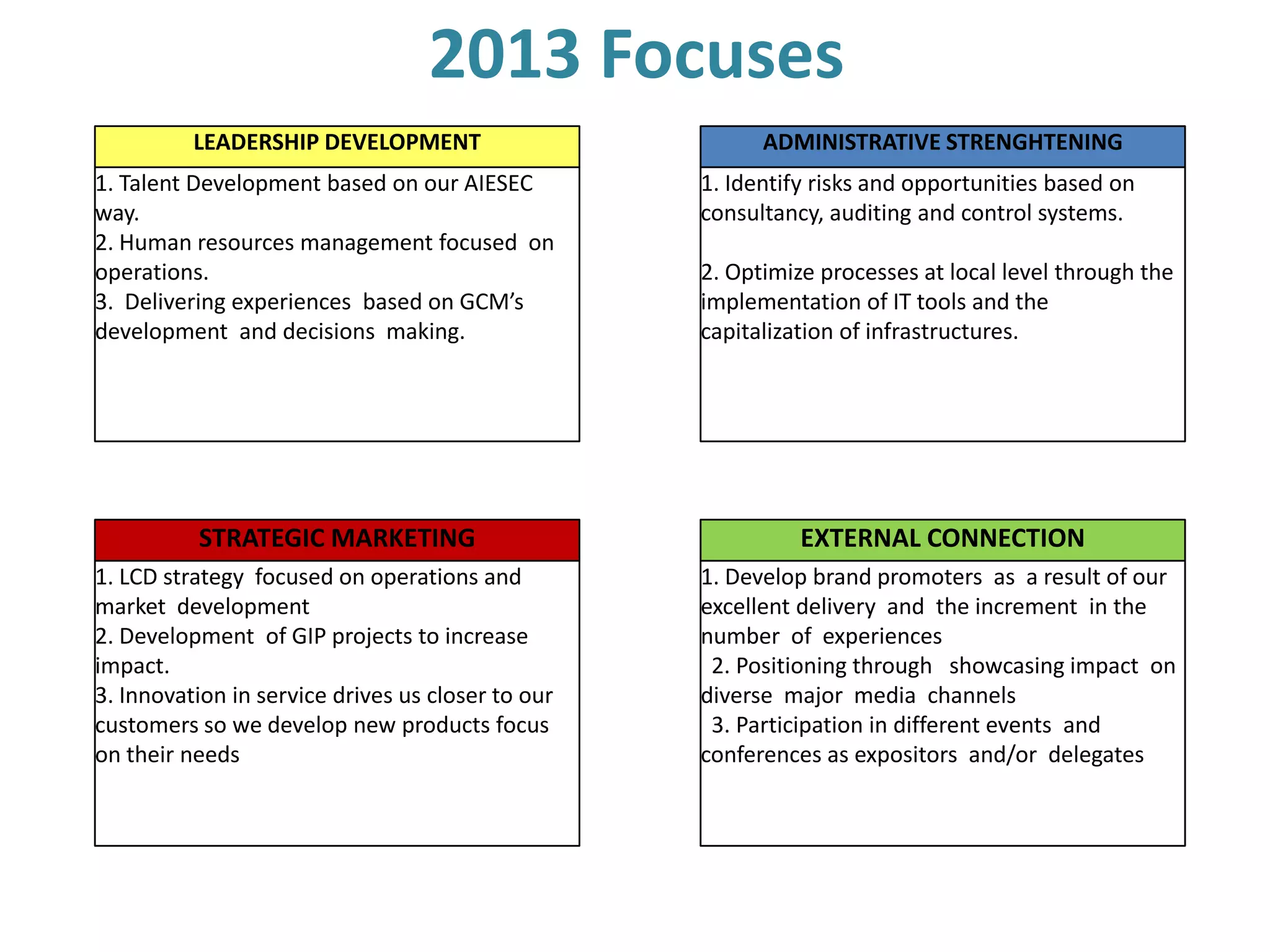 2013 Focuses

LEADERSHIP DEVELOPMENT

1. Talent Development based on our AIESEC way.
2. Human resources management focused on operations.
3. Delivering experiences based on GCM's development and decisions making.

ADMINISTRATIVE STRENGHTENING

1. Identify risks and opportunities based on consultancy, auditing and control systems.

2. Optimize processes at local level through the implementation of IT tools and the capitalization of infrastructures.

STRATEGIC MARKETING

1. LCD strategy focused on operations and market development
2. Development of GIP projects to increase impact.
3. Innovation in service drives us closer to our customers so we develop new products focus on their needs

EXTERNAL CONNECTION

1. Develop brand promoters as a result of our excellent delivery and the increment in the number of experiences
2. Positioning through showcasing impact on diverse major media channels
3. Participation in different events and conferences as expositors and/or delegates